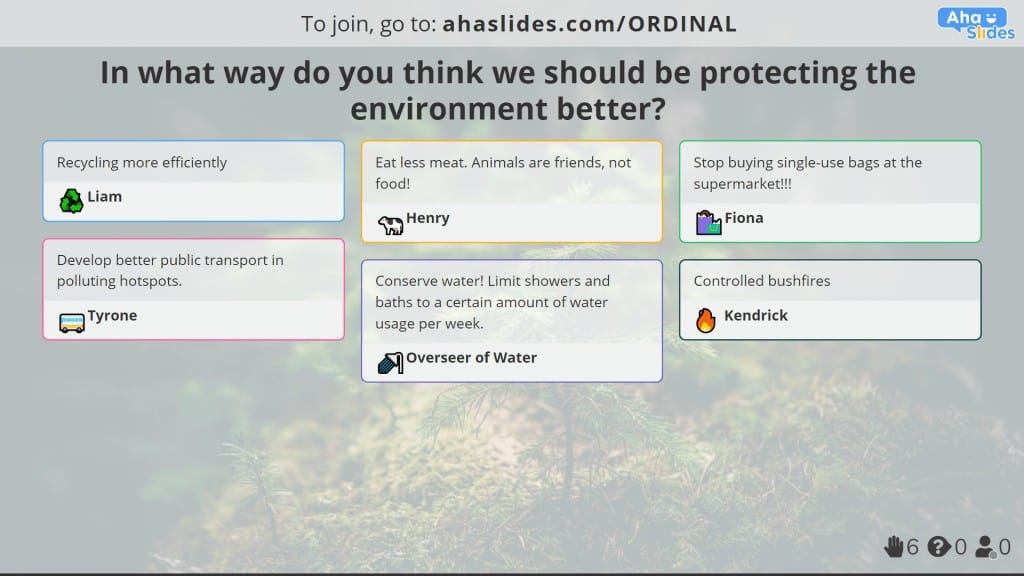 To join, go to: ahaslides.com/ORDINAL

Aha Slides

In what way do you think we should be protecting the environment better?

Recycling more efficiently

Liam

Develop better public transport in polluting hotspots.

Tyrone

Eat less meat. Animals are friends, not food!

Henry

Conserve water! Limit showers and baths to a certain amount of water usage per week.

Overseer of Water

Stop buying single-use bags at the supermarket!!!

Fiona

Controlled bushfires

Kendrick

6 0 0